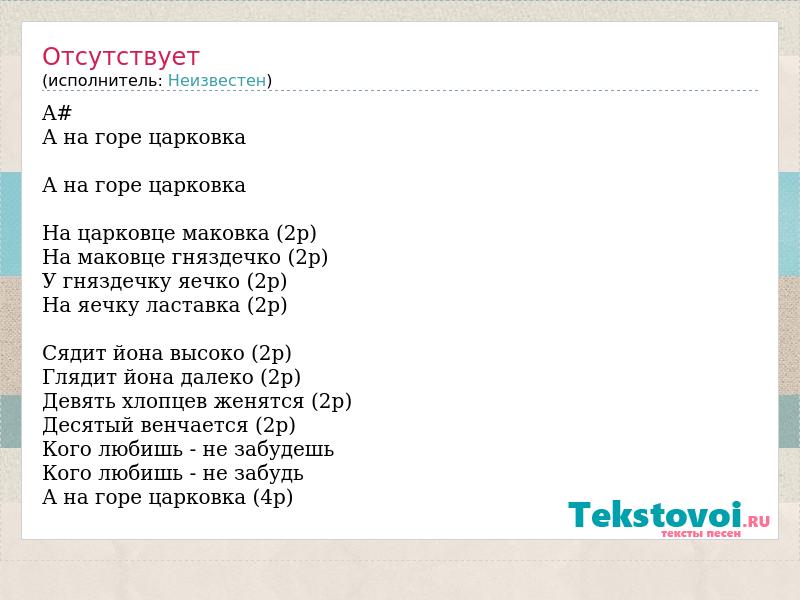 Отсутствует
(исполнитель: Неизвестен)

A#
А на горе царковка

А на горе царковка

На царковце маковка (2р)
На маковце гняздечко (2р)
У гняздечку яечко (2р)
На яечку ластавка (2р)

Сядит йона высоко (2р)
Глядит йона далеко (2р)
Девять хлопцев женятся (2р)
Десятый венчается (2р)
Кого любишь - не забудешь
Кого любишь - не забудь
А на горе царковка (4р)

Tekstovoi.RU
тексты песен